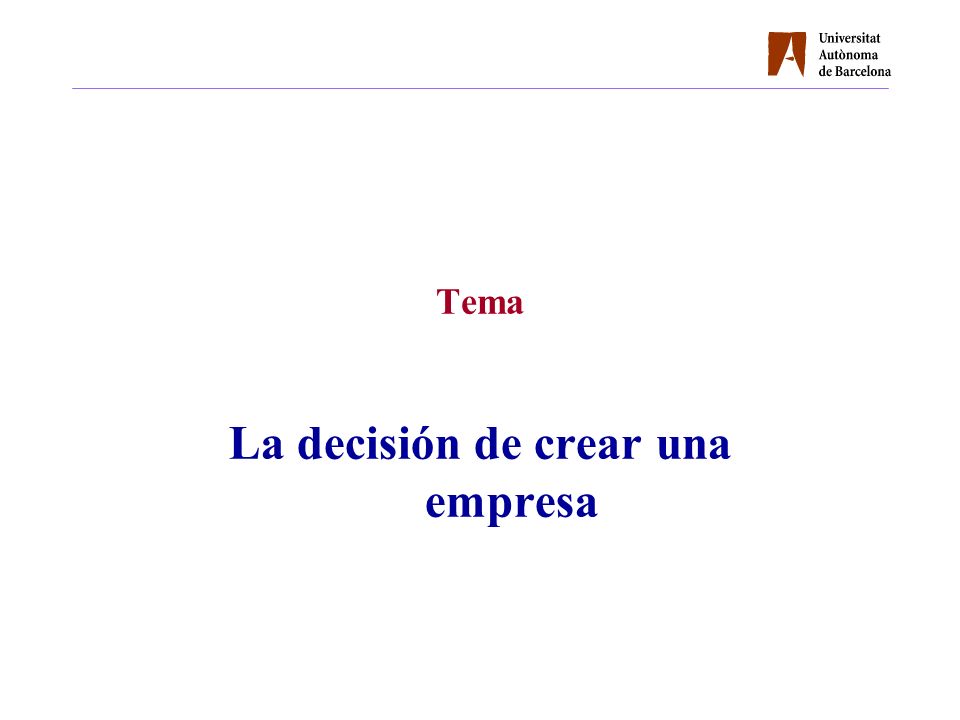 Universitat Autònoma de Barcelona

Tema

La decisión de crear una empresa